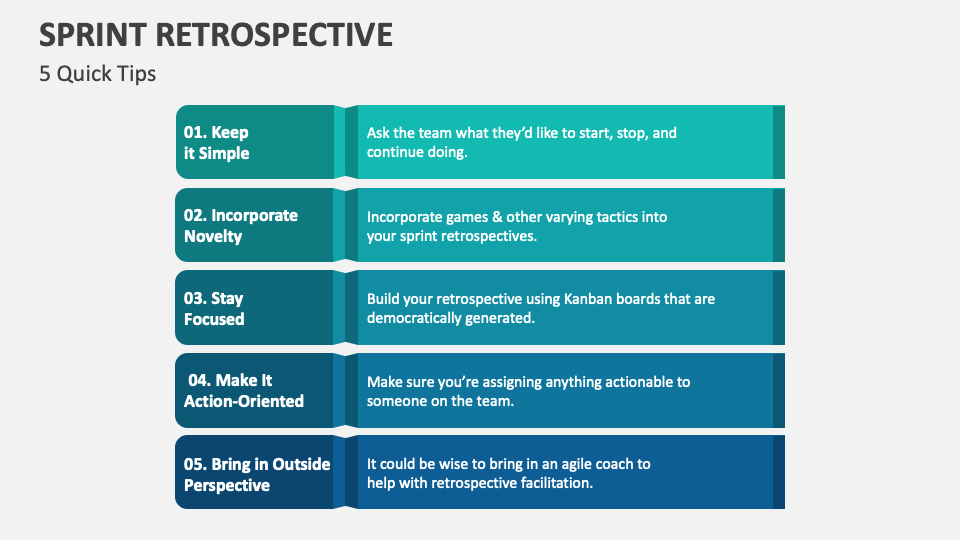 SPRINT RETROSPECTIVE
5 Quick Tips

01. Keep it Simple
Ask the team what they'd like to start, stop, and continue doing.

02. Incorporate Novelty
Incorporate games & other varying tactics into your sprint retrospectives.

03. Stay Focused
Build your retrospective using Kanban boards that are democratically generated.

04. Make It Action-Oriented
Make sure you're assigning anything actionable to someone on the team.

05. Bring in Outside Perspective
It could be wise to bring in an agile coach to help with retrospective facilitation.